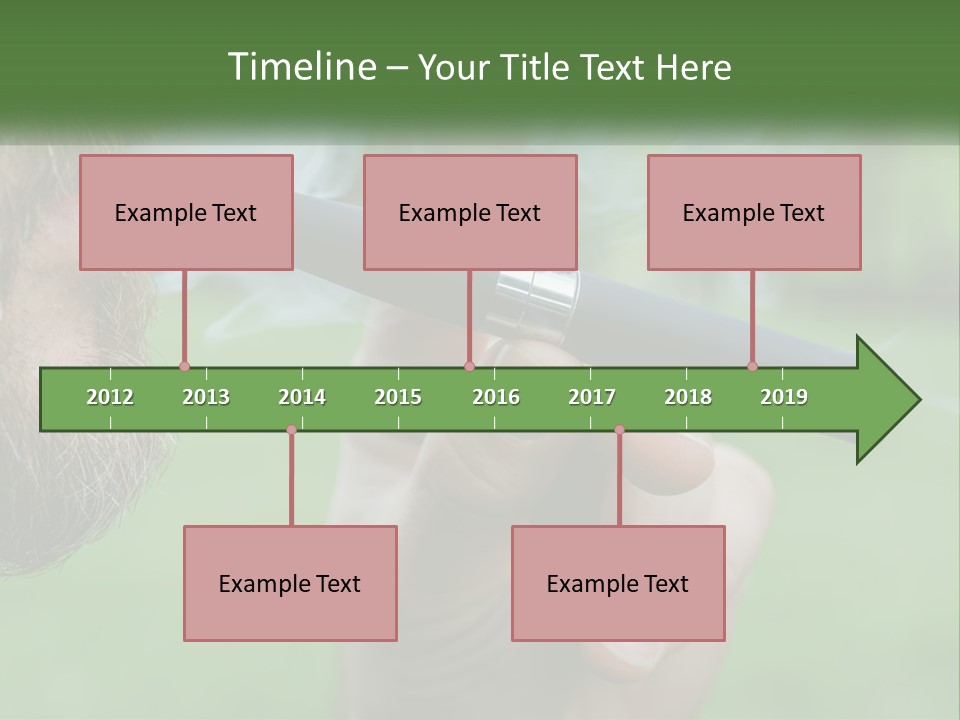 Timeline – Your Title Text Here

Example Text

Example Text

Example Text

2012
2013
2014
2015
2016
2017
2018
2019

Example Text

Example Text